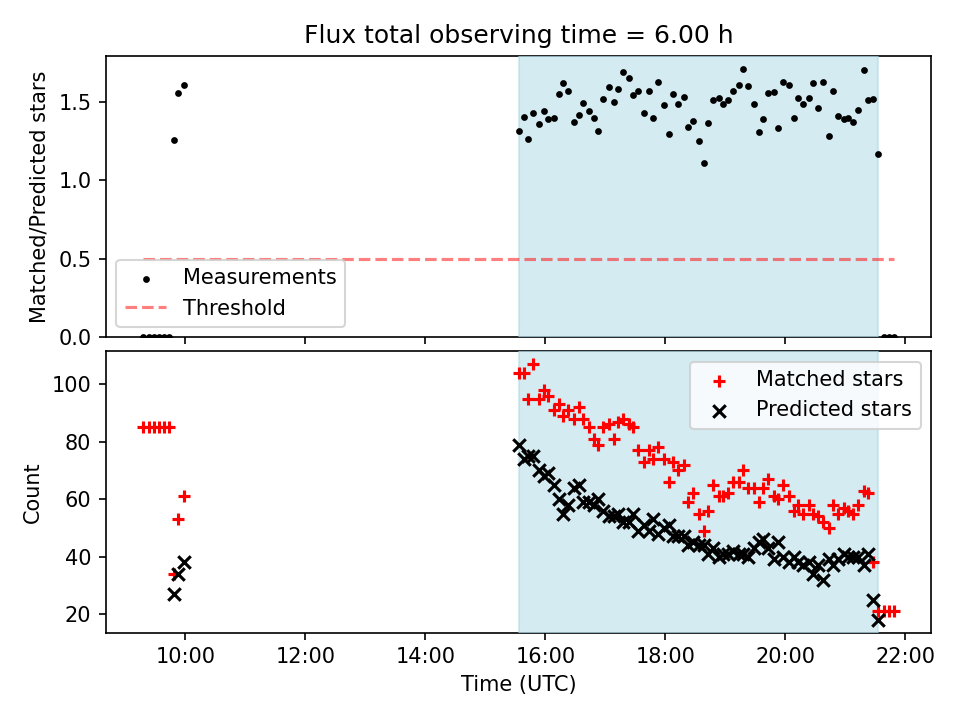 Flux total observing time = 6.00 h

Matched/Predicted stars

1.5
1.0
0.5
0.0

Measurements
Threshold

Count

100
80
60
40
20

Matched stars
Predicted stars

10:00
12:00
14:00
16:00
18:00
20:00
22:00

Time (UTC)